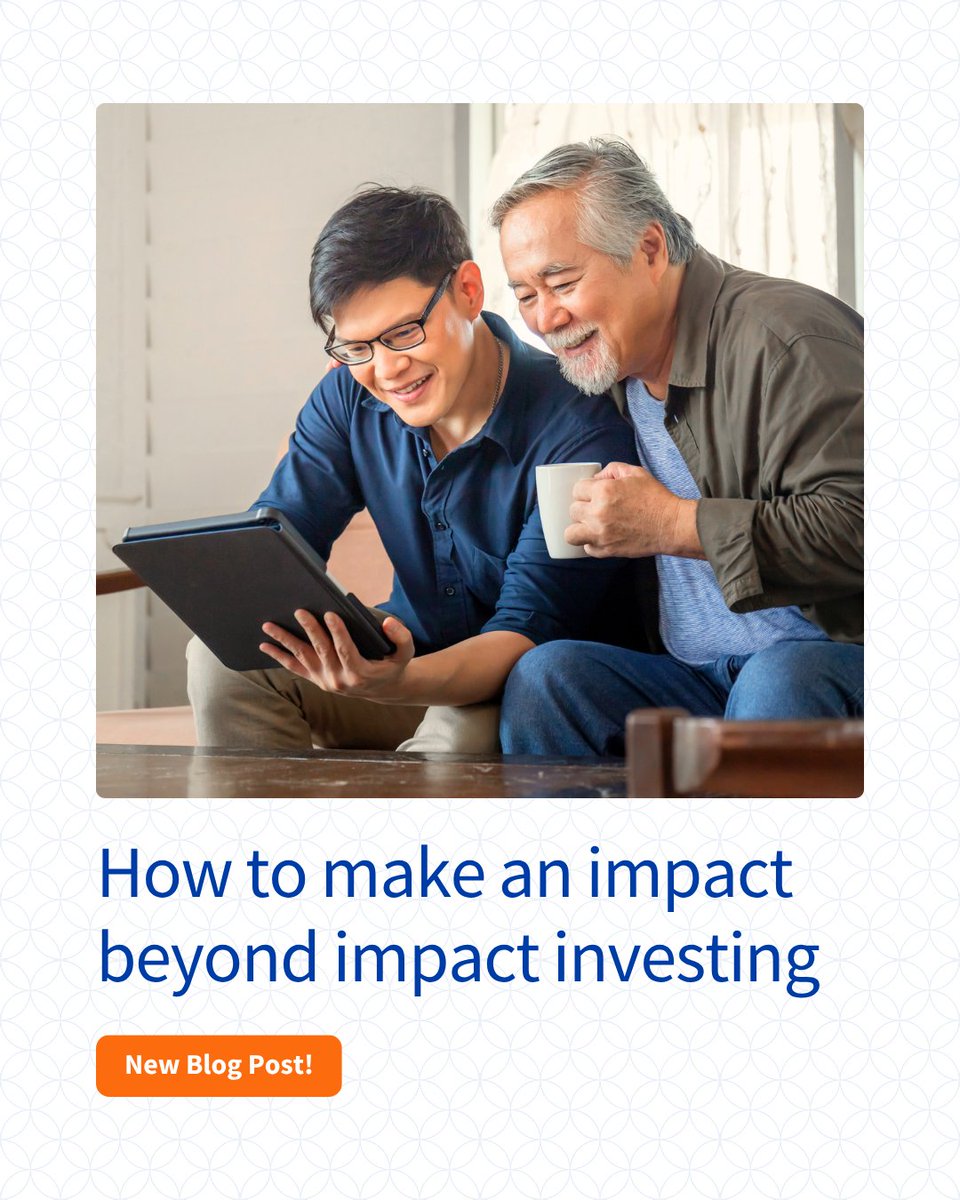 How to make an impact beyond impact investing

New Blog Post!